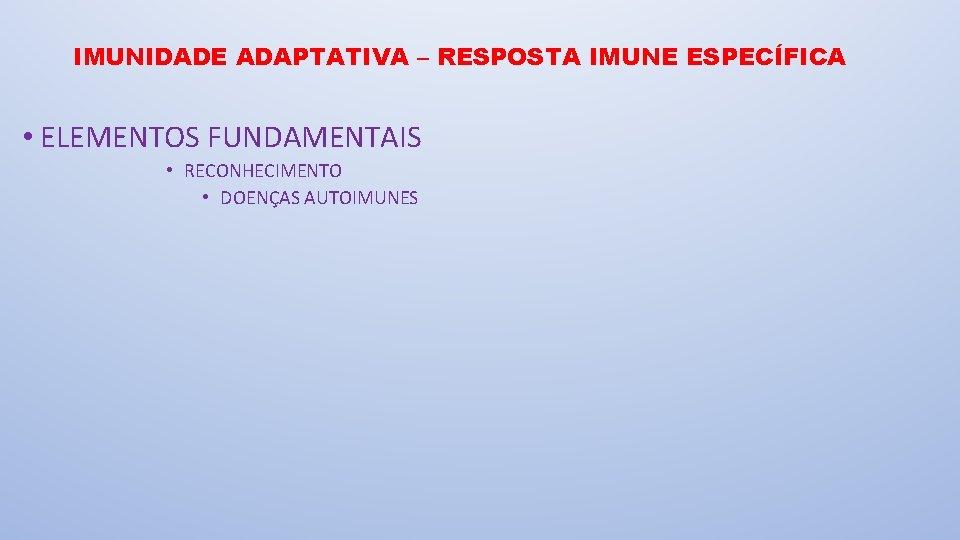 IMUNIDADE ADAPTATIVA – RESPOSTA IMUNE ESPECÍFICA

• ELEMENTOS FUNDAMENTAIS
• RECONHECIMENTO
• DOENÇAS AUTOIMUNES